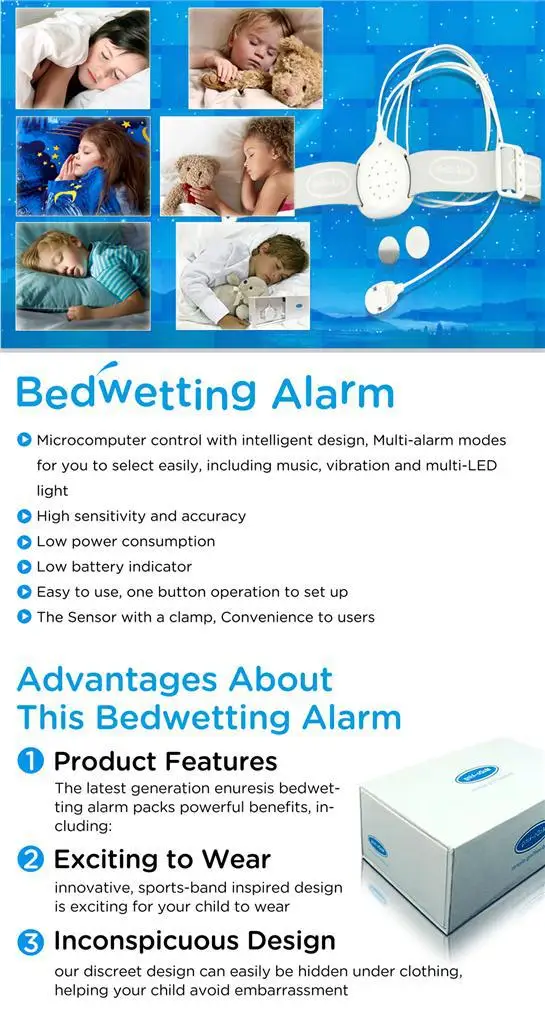 Bedwetting Alarm

Microcomputer control with intelligent design, Multi-alarm modes for you to select easily, including music, vibration and multi-LED light

High sensitivity and accuracy

Low power consumption

Low battery indicator

Easy to use, one button operation to set up

The Sensor with a clamp, Convenience to users

Advantages About This Bedwetting Alarm

1 Product Features

The latest generation enuresis bedwetting alarm packs powerful benefits, including:

2 Exciting to Wear

innovative, sports-band inspired design is exciting for your child to wear

3 Inconspicuous Design

our discreet design can easily be hidden under clothing, helping your child avoid embarrassment